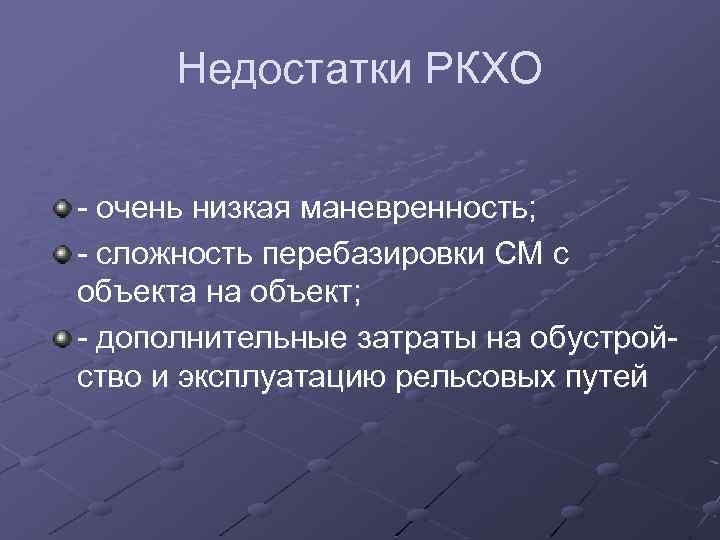 Недостатки РКХО

- очень низкая маневренность;

- сложность перебазировки СМ с объекта на объект;

- дополнительные затраты на обустройство и эксплуатацию рельсовых путей